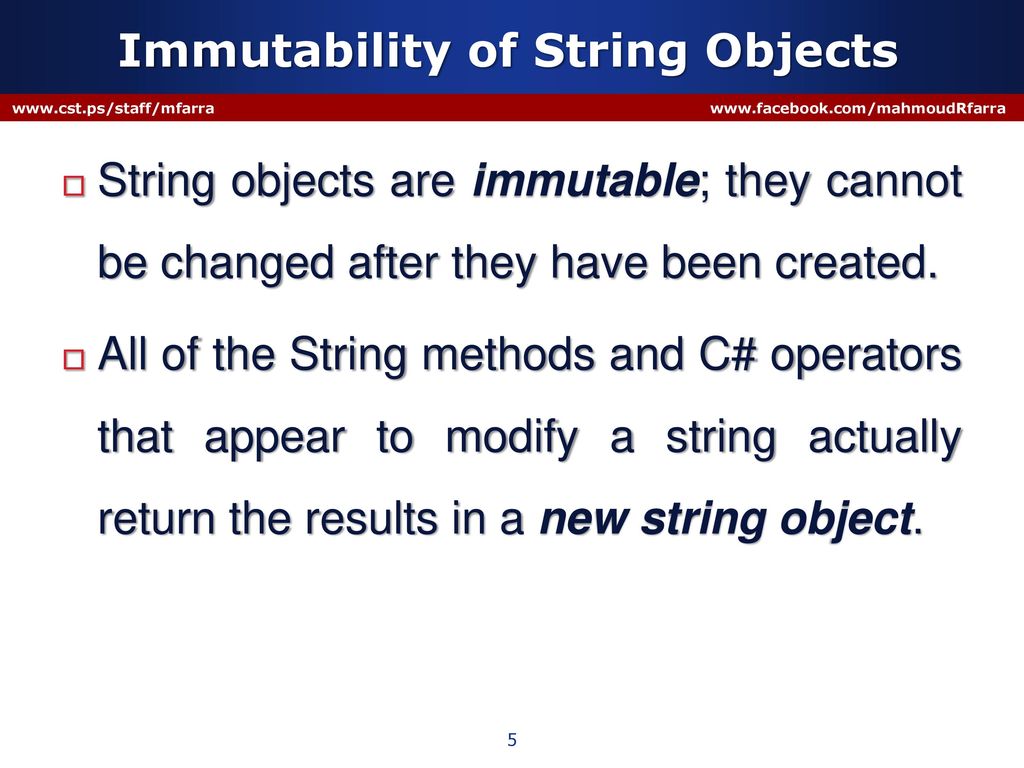 Immutability of String Objects

www.cst.ps/staff/mfarra www.facebook.com/mahmoudRfarra

String objects are immutable; they cannot be changed after they have been created.

All of the String methods and C# operators that appear to modify a string actually return the results in a new string object.

5